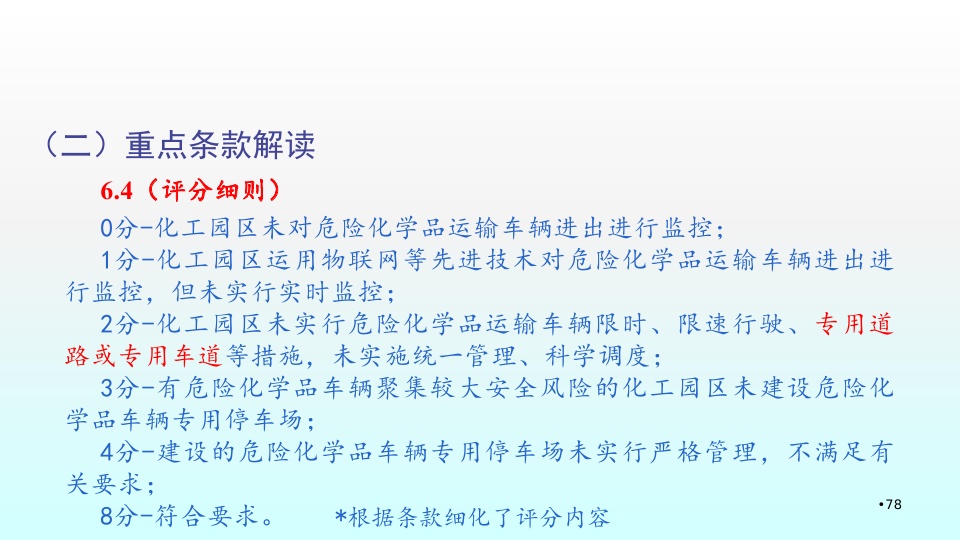 （二）重点条款解读

6.4（评分细则）

0分-化工园区未对危险化学品运输车辆进出进行监控；

1分-化工园区运用物联网等先进技术对危险化学品运输车辆进出进行监控，但未实行实时监控；

2分-化工园区未实行危险化学品运输车辆限时、限速行驶、专用道路或专用车道等措施，未实施统一管理、科学调度；

3分-有危险化学品车辆聚集较大安全风险的化工园区未建设危险化学品车辆专用停车场；

4分-建设的危险化学品车辆专用停车场未实行严格管理，不满足有关要求；

8分-符合要求。 *根据条款细化了评分内容

•78